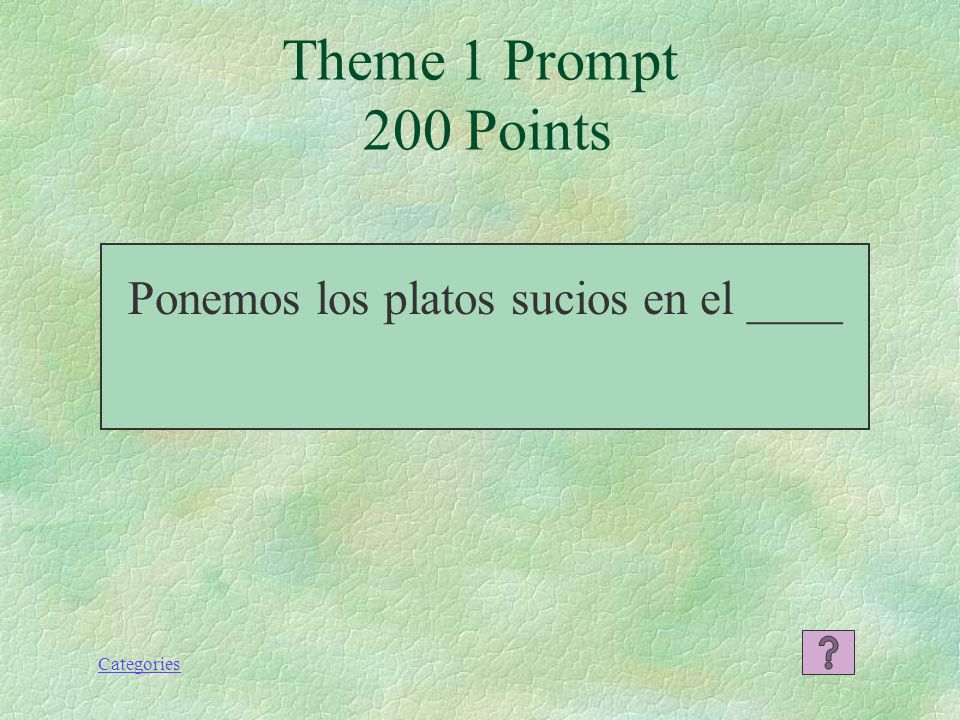 Theme 1 Prompt
200 Points

Ponemos los platos sucios en el ____

Categories

?